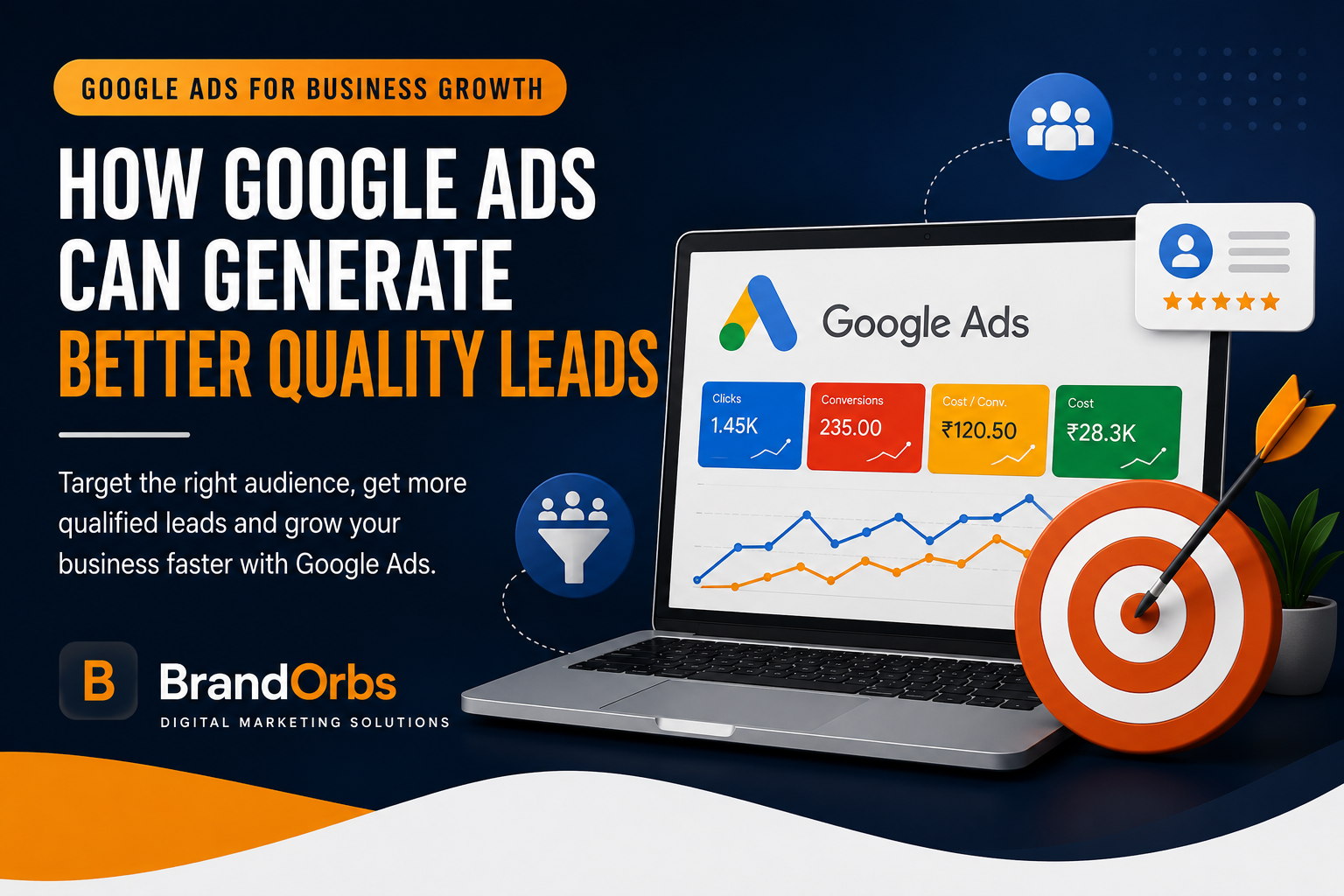 GOOGLE ADS FOR BUSINESS GROWTH

HOW GOOGLE ADS CAN GENERATE BETTER QUALITY LEADS

Target the right audience, get more qualified leads and grow your business faster with Google Ads.

B BrandOrbs
DIGITAL MARKETING SOLUTIONS

Google Ads

Clicks
1.45K

Conversions
235.00

Cost / Conv.
₹120.50

Cost
₹28.3K